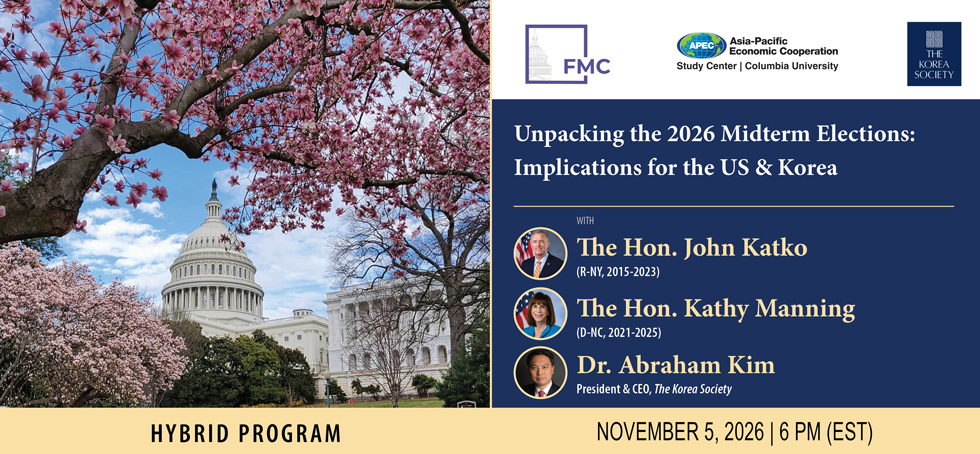 FMC

APEC Asia-Pacific Economic Cooperation
Study Center | Columbia University

THE KOREA SOCIETY

Unpacking the 2026 Midterm Elections: Implications for the US & Korea

WITH

The Hon. John Katko
(R-NY, 2015-2023)

The Hon. Kathy Manning
(D-NC, 2021-2025)

Dr. Abraham Kim
President & CEO, The Korea Society

HYBRID PROGRAM

NOVEMBER 5, 2026 | 6 PM (EST)